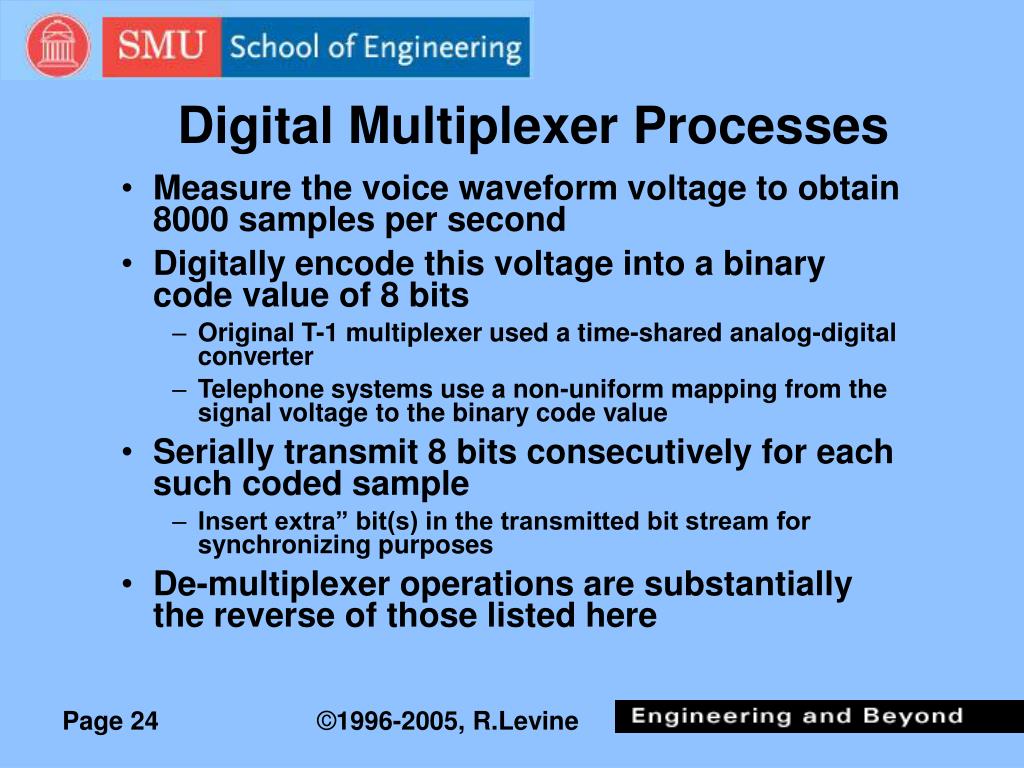 SMU School of Engineering

Digital Multiplexer Processes

• Measure the voice waveform voltage to obtain 8000 samples per second
• Digitally encode this voltage into a binary code value of 8 bits
– Original T-1 multiplexer used a time-shared analog-digital converter
– Telephone systems use a non-uniform mapping from the signal voltage to the binary code value
• Serially transmit 8 bits consecutively for each such coded sample
– Insert extra” bit(s) in the transmitted bit stream for synchronizing purposes
• De-multiplexer operations are substantially the reverse of those listed here

Page 24 ©1996-2005, R.Levine Engineering and Beyond